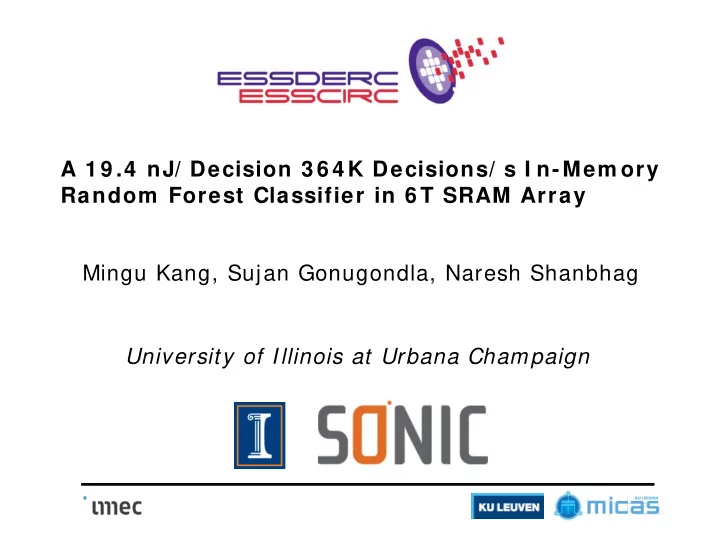 ESSDERC
ESSCIRC

A 19.4 nJ/Decision 364K Decisions/s In-Memory Random Forest Classifier in 6T SRAM Array

Mingu Kang, Sujan Gonugondla, Naresh Shanbhag

University of Illinois at Urbana Champaign

SONIC

imec

KU LEUVEN

micas